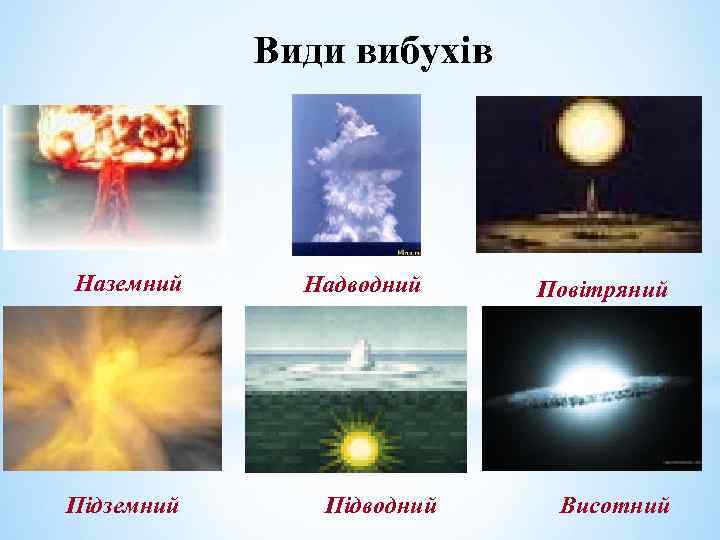 Види вибухів

Наземний

Надводний

Повітряний

Підземний

Підводний

Висотний